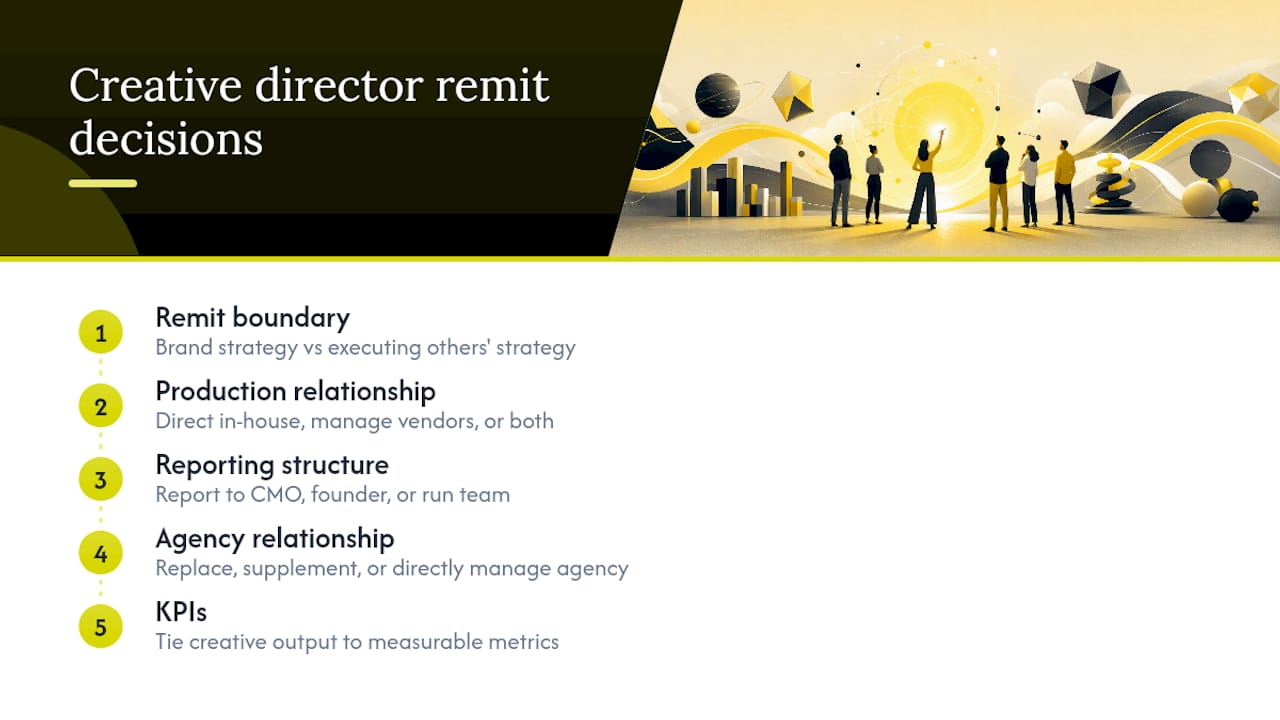 Creative director remit decisions

1
Remit boundary
Brand strategy vs executing others' strategy

2
Production relationship
Direct in-house, manage vendors, or both

3
Reporting structure
Report to CMO, founder, or run team

4
Agency relationship
Replace, supplement, or directly manage agency

5
KPIs
Tie creative output to measurable metrics